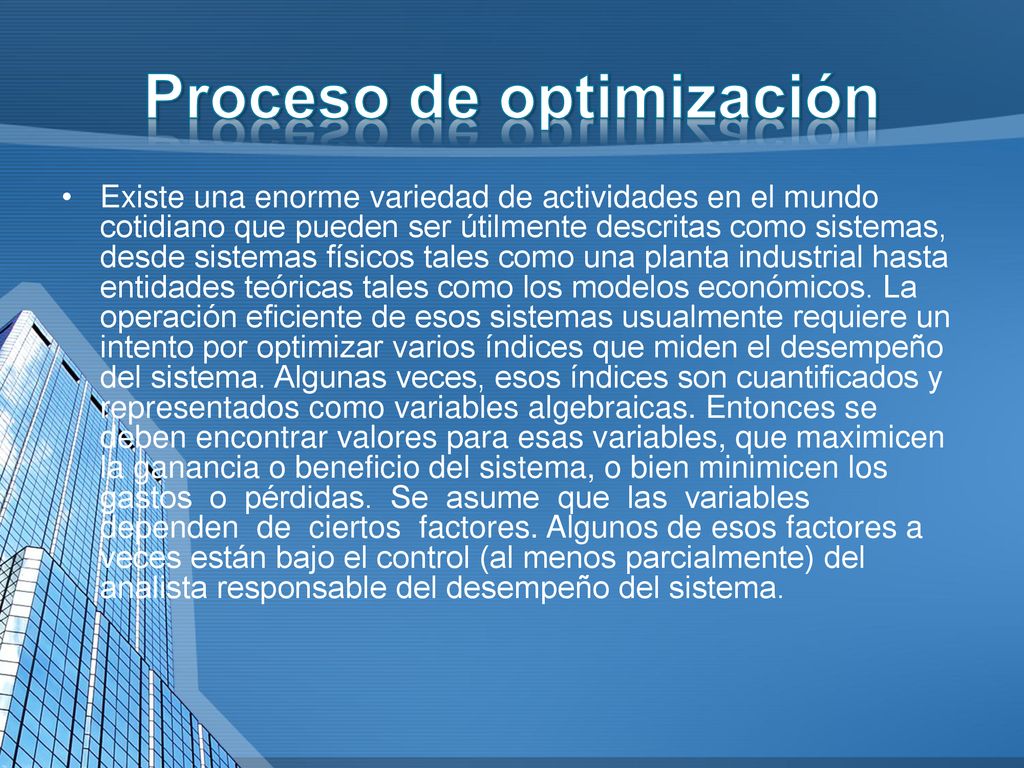 Proceso de optimización

• Existe una enorme variedad de actividades en el mundo cotidiano que pueden ser útilmente descritas como sistemas, desde sistemas físicos tales como una planta industrial hasta entidades teóricas tales como los modelos económicos. La operación eficiente de esos sistemas usualmente requiere un intento por optimizar varios índices que miden el desempeño del sistema. Algunas veces, esos índices son cuantificados y representados como variables algebraicas. Entonces se deben encontrar valores para esas variables, que maximicen la ganancia o beneficio del sistema, o bien minimicen los gastos o pérdidas. Se asume que las variables dependen de ciertos factores. Algunos de esos factores a veces están bajo el control (al menos parcialmente) del analista responsable del desempeño del sistema.